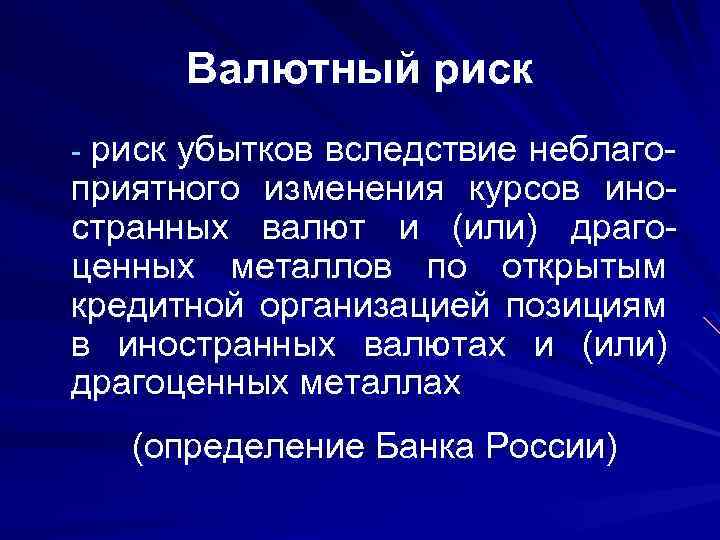 Валютный риск

- риск убытков вследствие неблагоприятного изменения курсов иностранных валют и (или) драгоценных металлов по открытым кредитной организацией позициям в иностранных валютах и (или) драгоценных металлах

(определение Банка России)